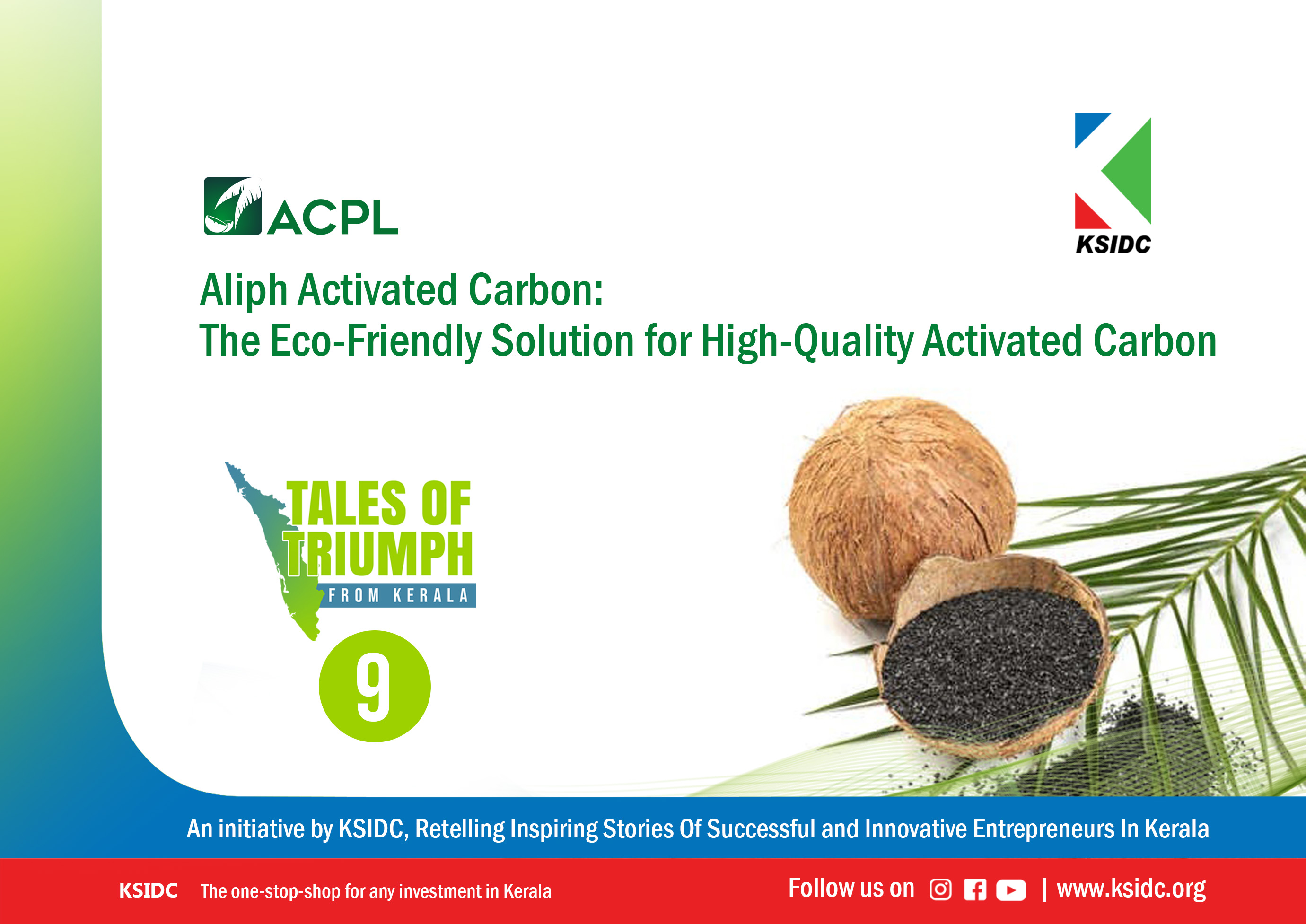 ACPL

KSIDC

Aliph Activated Carbon:
The Eco-Friendly Solution for High-Quality Activated Carbon

TALES OF TRIUMPH FROM KERALA

9

An initiative by KSIDC, Retelling Inspiring Stories Of Successful and Innovative Entrepreneurs In Kerala

KSIDC The one-stop-shop for any investment in Kerala

Follow us on | www.ksidc.org